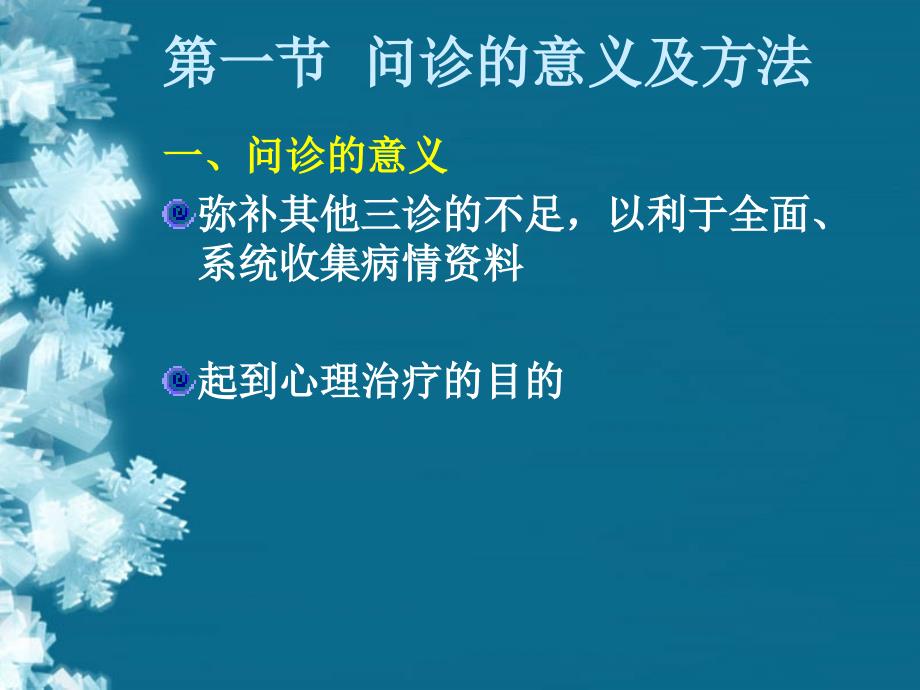 第一节 问诊的意义及方法

一、问诊的意义

弥补其他三诊的不足，以利于全面、系统收集病情资料

起到心理治疗的目的